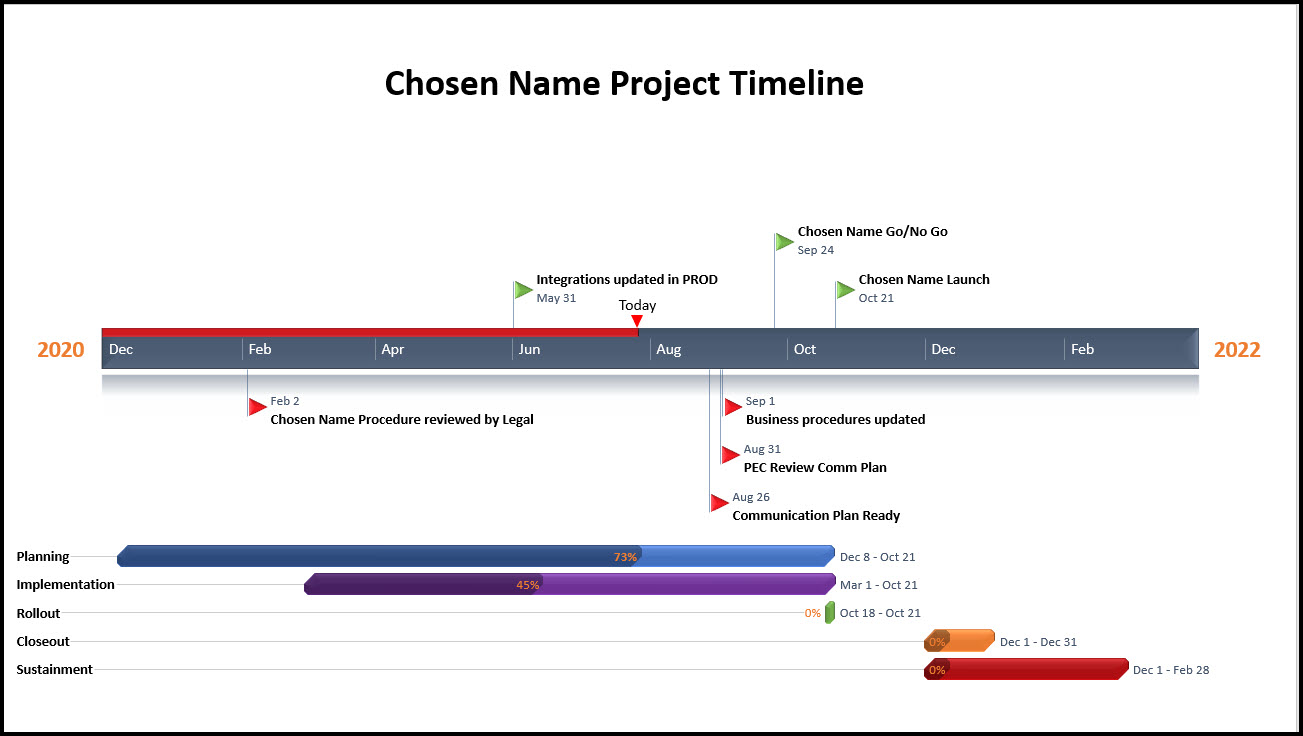 Chosen Name Project Timeline

Chosen Name Go/No Go
Sep 24

Integrations updated in PROD
May 31

Chosen Name Launch
Oct 21

Today

2020 Dec Feb Apr Jun Aug Oct Dec Feb 2022

Feb 2
Chosen Name Procedure reviewed by Legal

Sep 1
Business procedures updated

Aug 31
PEC Review Comm Plan

Aug 26
Communication Plan Ready

Planning 73% Dec 8 - Oct 21
Implementation 45% Mar 1 - Oct 21
Rollout 0% Oct 18 - Oct 21
Closeout 0% Dec 1 - Dec 31
Sustainment 0% Dec 1 - Feb 28